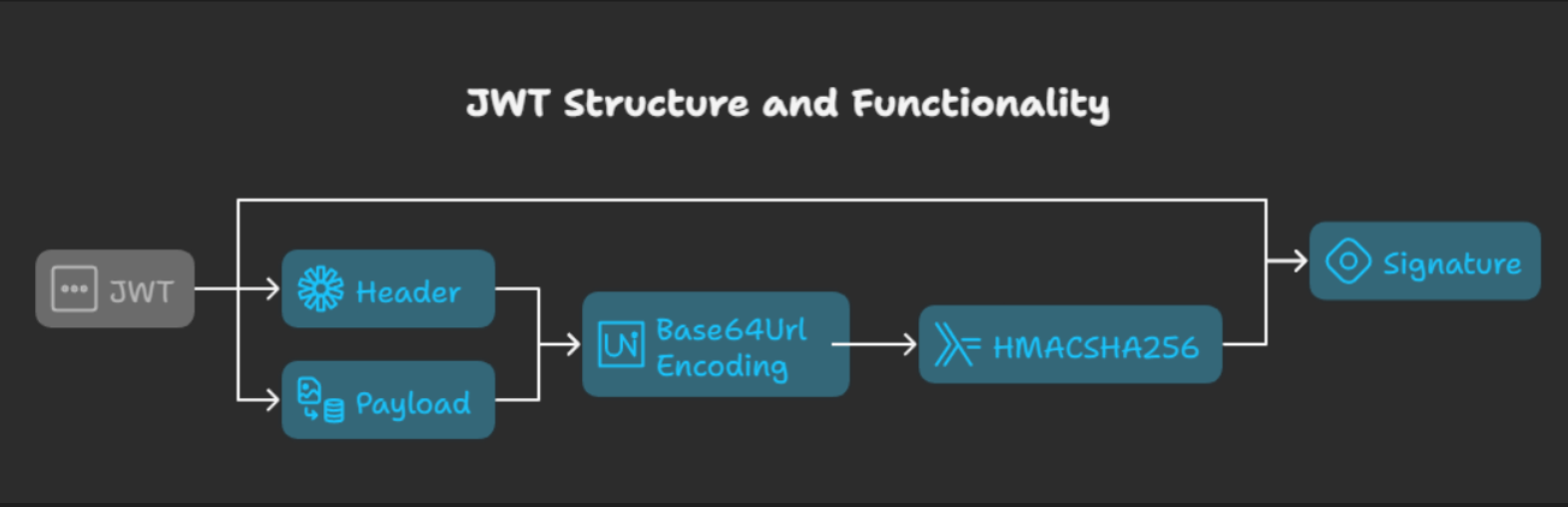 JWT Structure and Functionality

JWT

Header

Payload

Base64Url Encoding

HMACSHA256

Signature